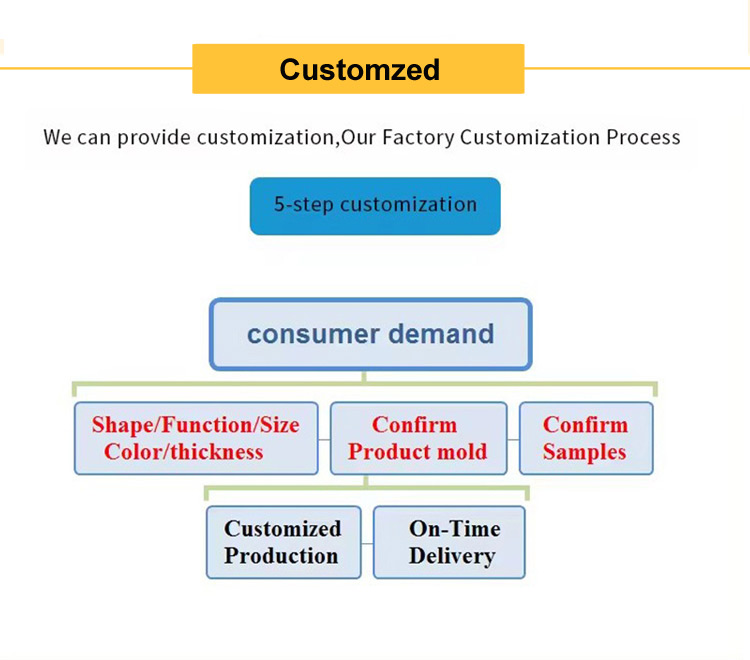 Customzed

We can provide customization,Our Factory Customization Process

5-step customization

consumer demand

Shape/Function/Size
Color/thickness

Confirm
Product mold

Confirm
Samples

Customized
Production

On-Time
Delivery